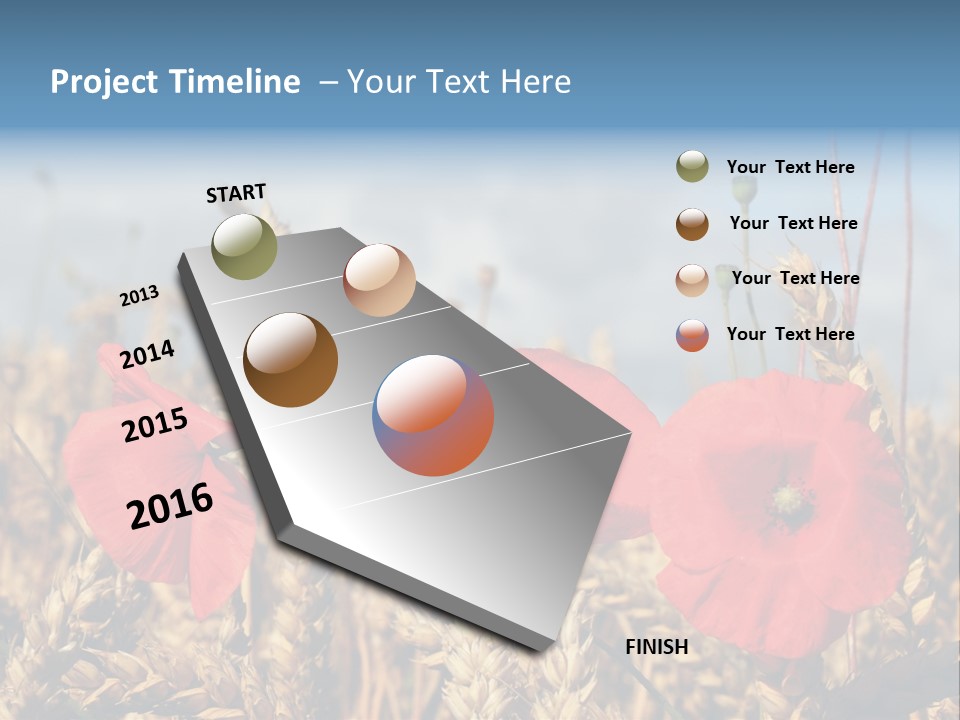 Project Timeline – Your Text Here

START

2013

2014

2015

2016

FINISH

Your Text Here

Your Text Here

Your Text Here

Your Text Here